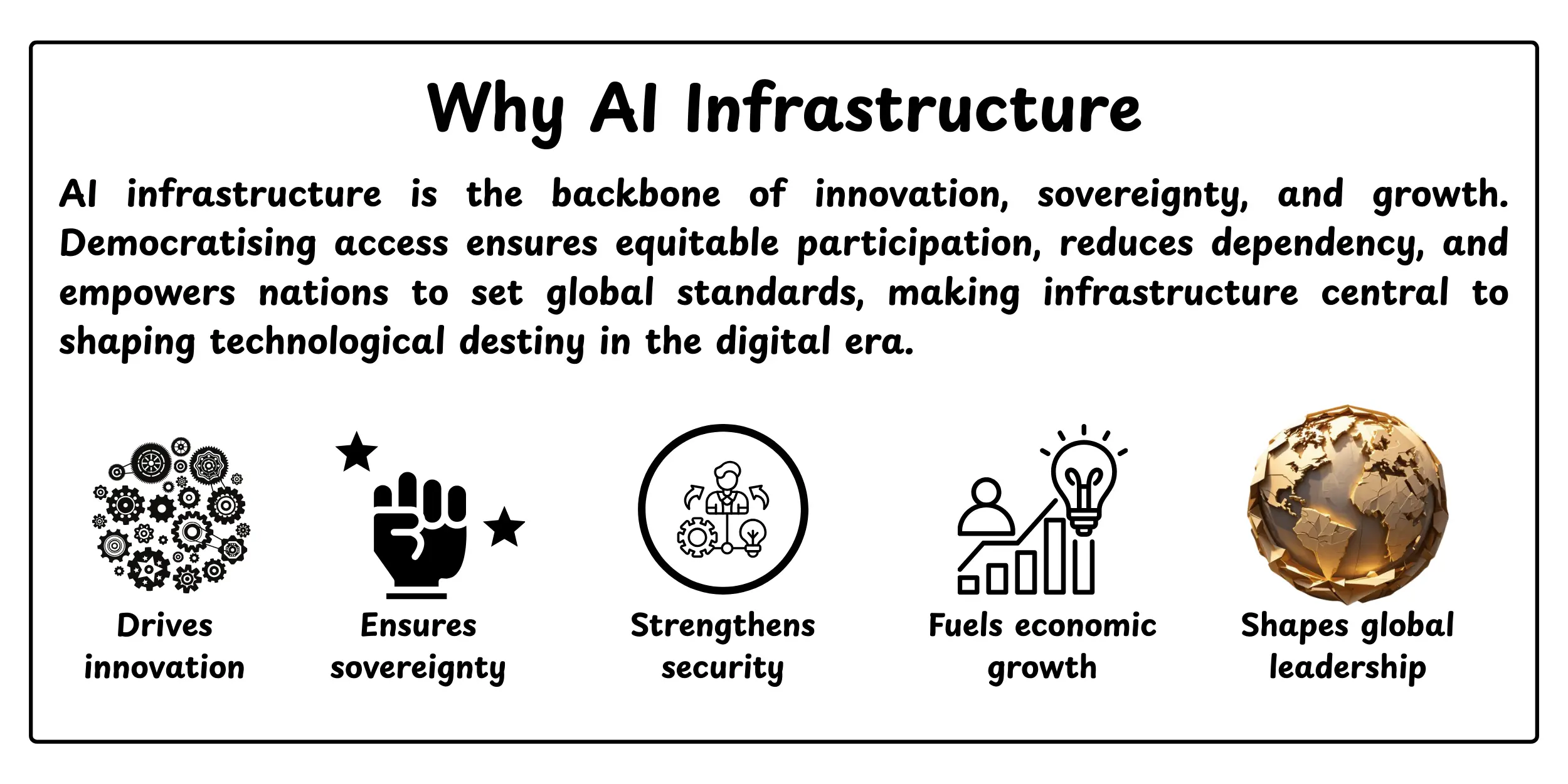 Why AI Infrastructure

AI infrastructure is the backbone of innovation, sovereignty, and growth. Democratising access ensures equitable participation, reduces dependency, and empowers nations to set global standards, making infrastructure central to shaping technological destiny in the digital era.

Drives innovation

Ensures sovereignty

Strengthens security

Fuels economic growth

Shapes global leadership